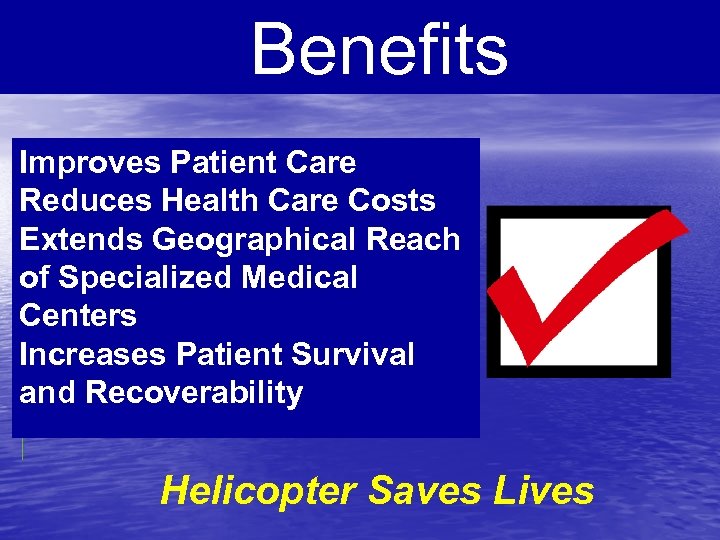 Benefits

Improves Patient Care
Reduces Health Care Costs
Extends Geographical Reach of Specialized Medical Centers
Increases Patient Survival and Recoverability

Helicopter Saves Lives